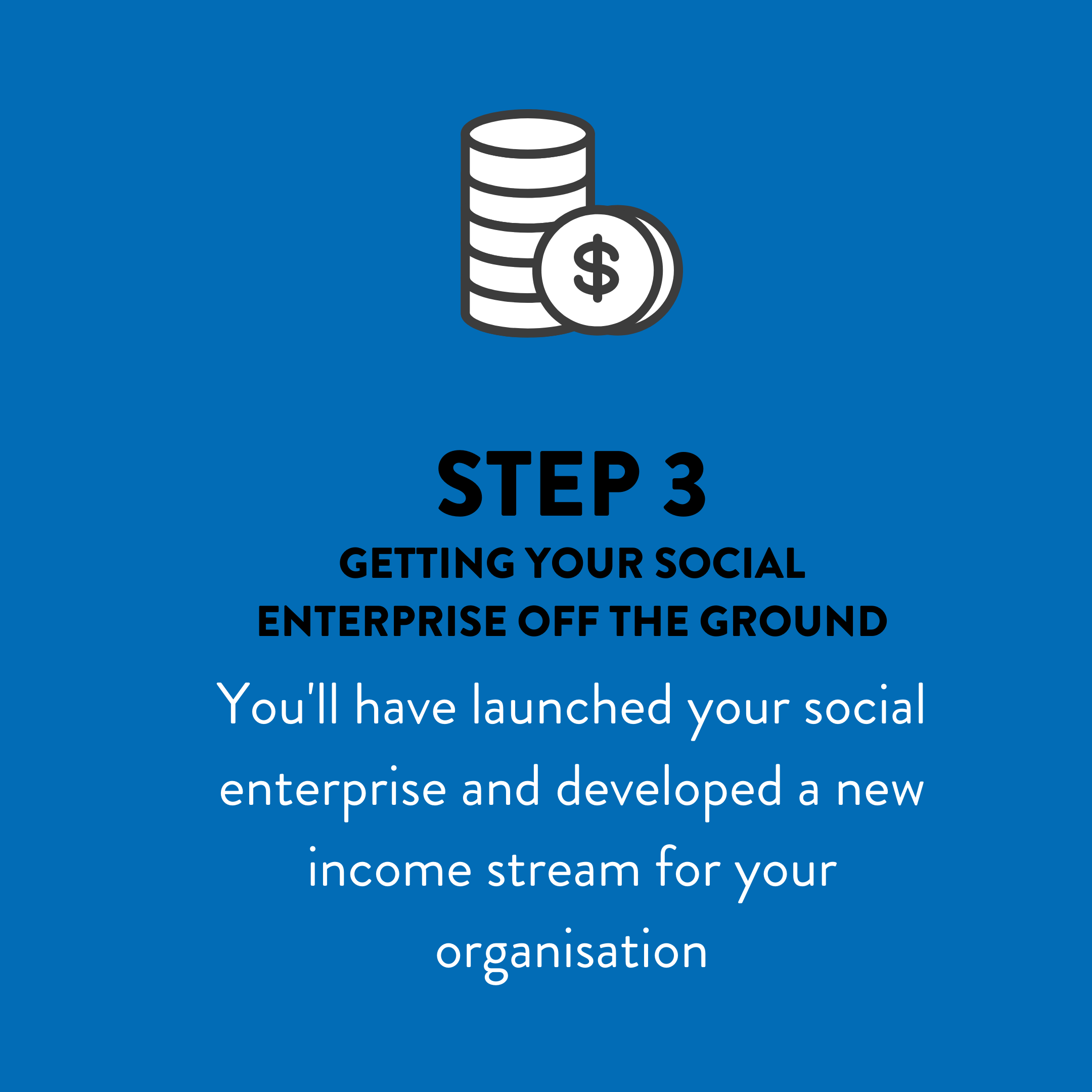 $

STEP 3

GETTING YOUR SOCIAL ENTERPRISE OFF THE GROUND

You'll have launched your social enterprise and developed a new income stream for your organisation